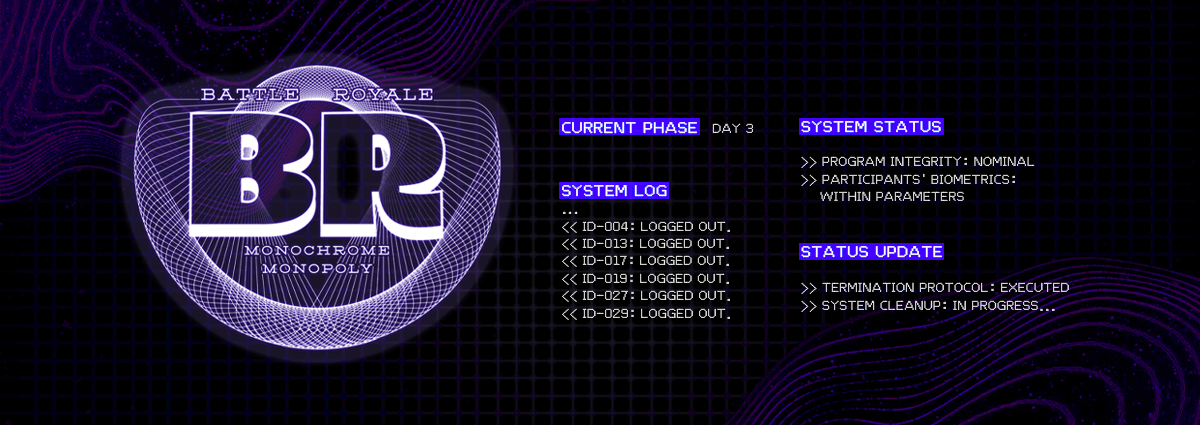 BATTLE ROYALE
BR
MONOCHROME
MONOPOLY

CURRENT PHASE DAY 3

SYSTEM LOG
...
<< ID-004: LOGGED OUT.
<< ID-013: LOGGED OUT.
<< ID-017: LOGGED OUT.
<< ID-019: LOGGED OUT.
<< ID-027: LOGGED OUT.
<< ID-029: LOGGED OUT.

SYSTEM STATUS

>> PROGRAM INTEGRITY: NOMINAL
>> PARTICIPANTS' BIOMETRICS: WITHIN PARAMETERS

STATUS UPDATE

>> TERMINATION PROTOCOL: EXECUTED
>> SYSTEM CLEANUP: IN PROGRESS...